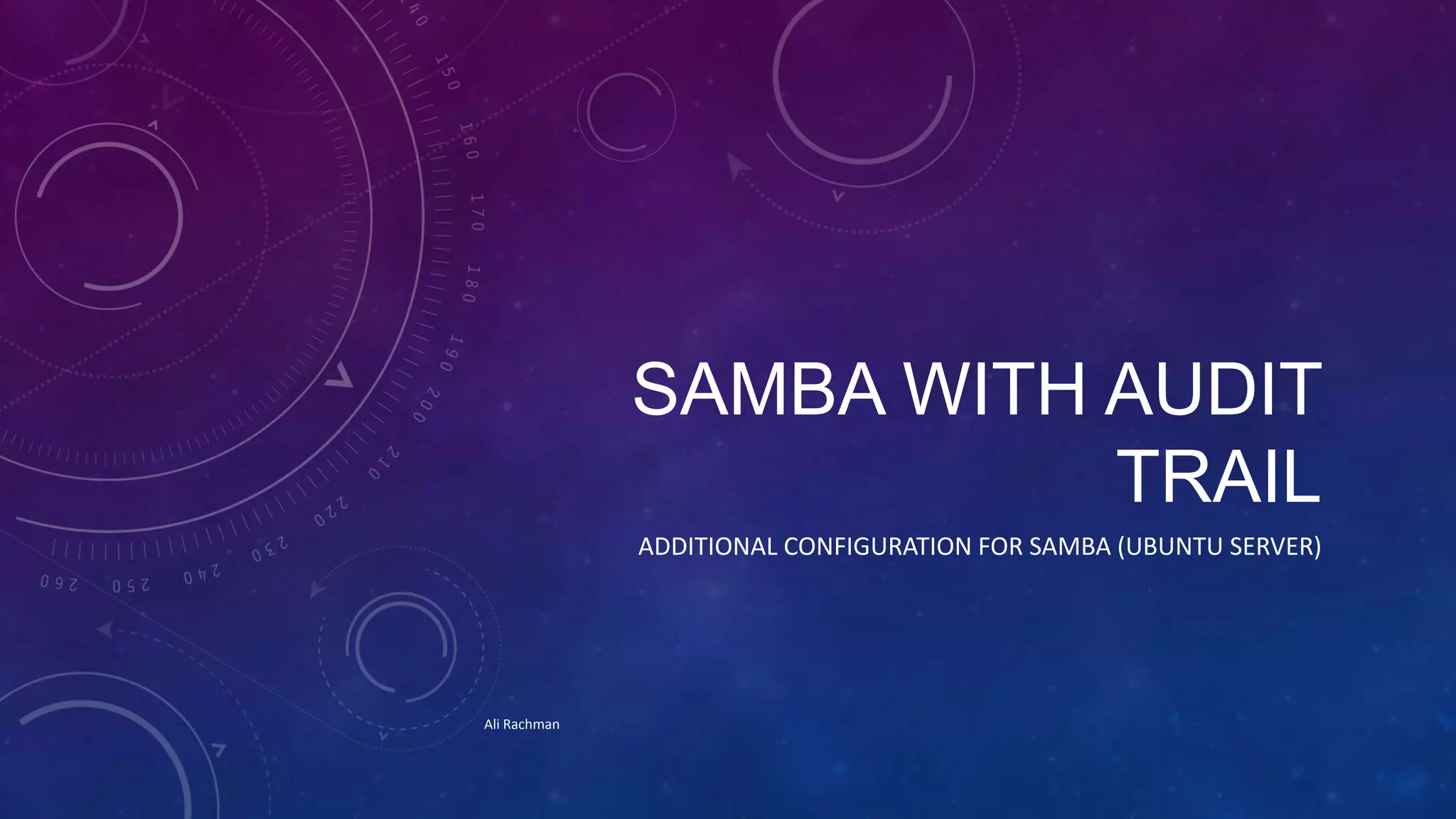 SAMBA WITH AUDIT TRAIL

ADDITIONAL CONFIGURATION FOR SAMBA (UBUNTU SERVER)

Ali Rachman